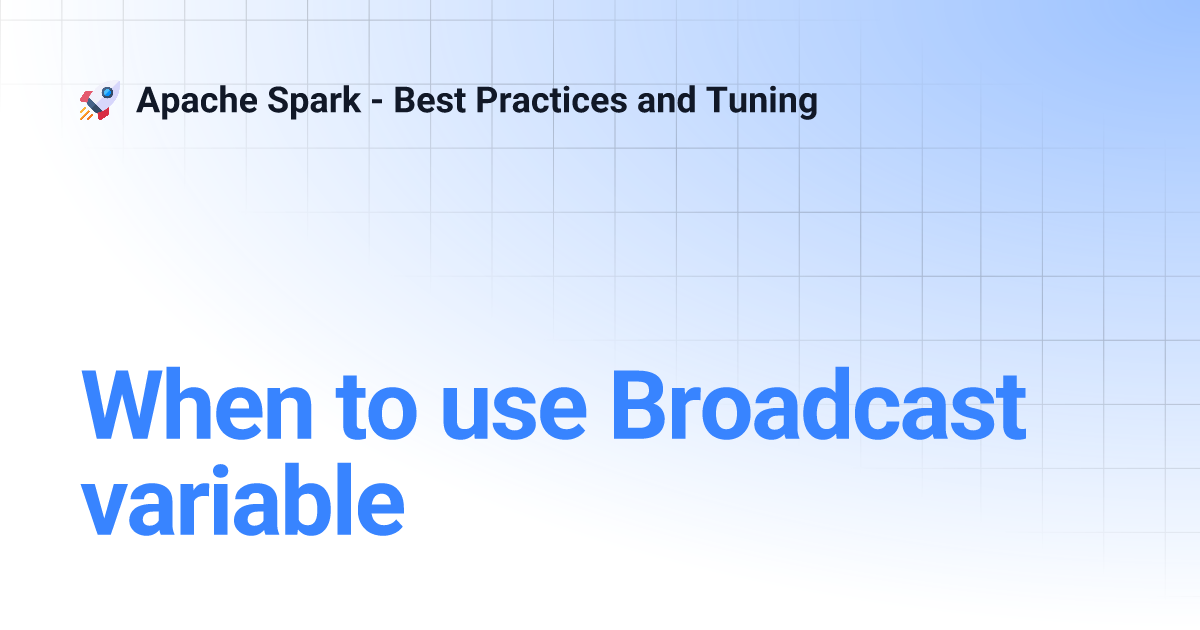 Apache Spark - Best Practices and Tuning

When to use Broadcast variable